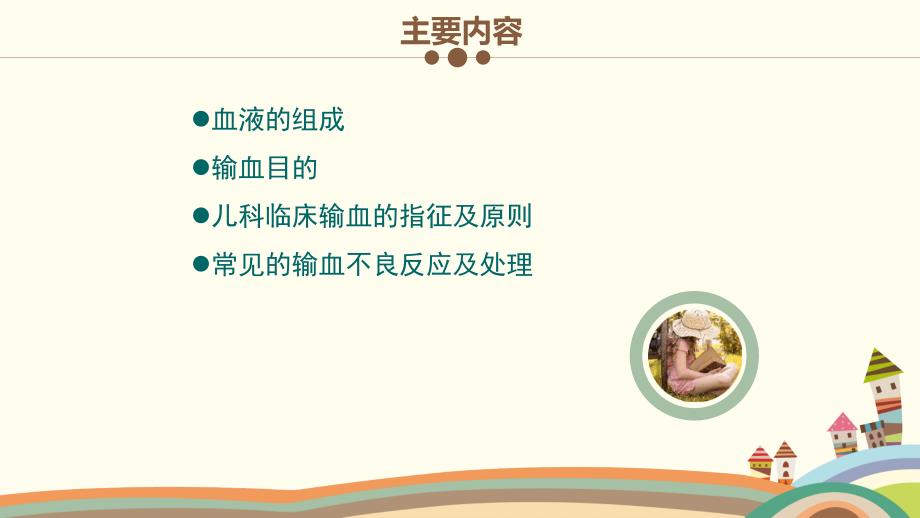 主要内容

●血液的组成

●输血目的

●儿科临床输血的指征及原则

●常见的输血不良反应及处理